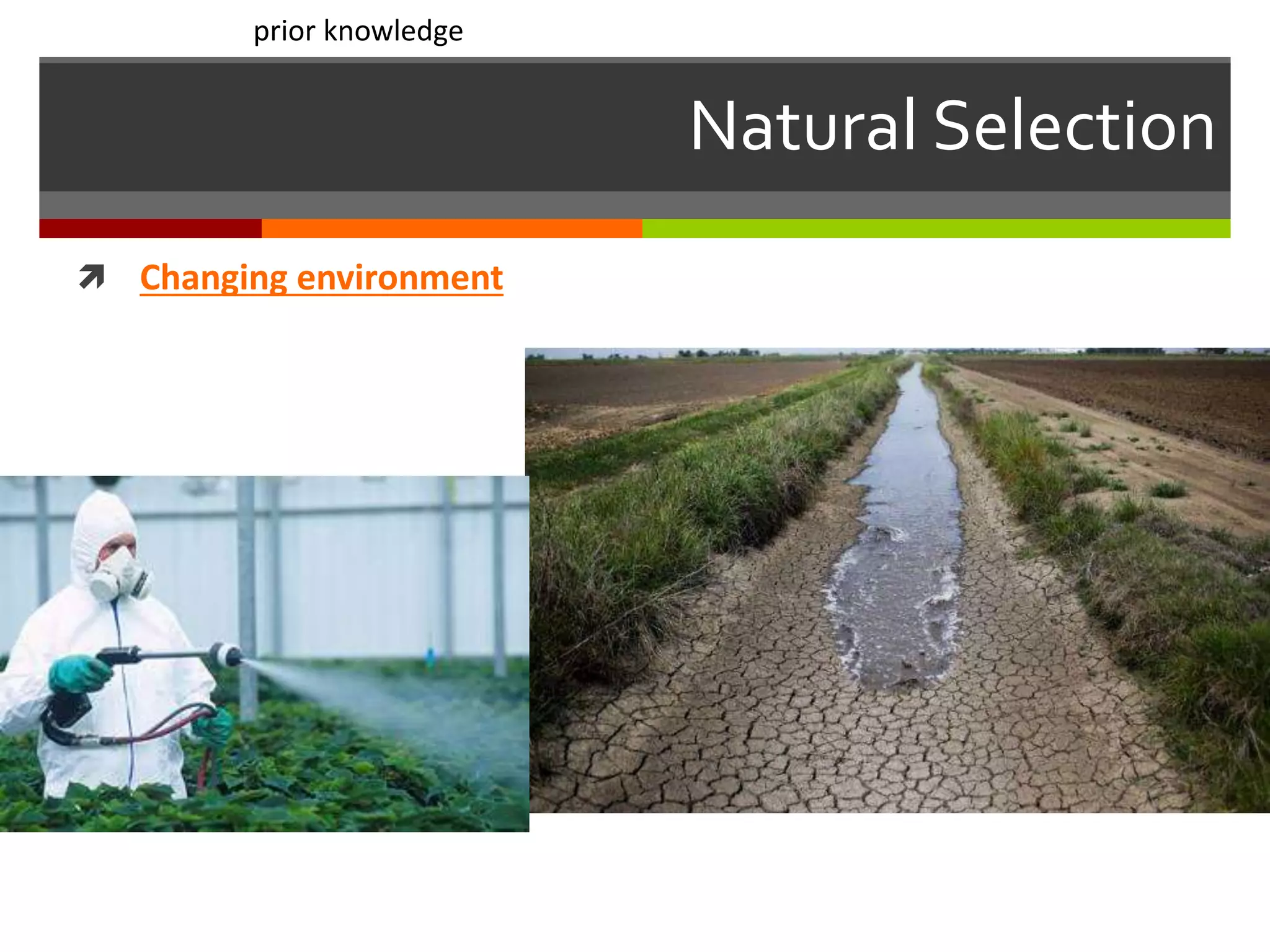 prior knowledge

Natural Selection

Changing environment